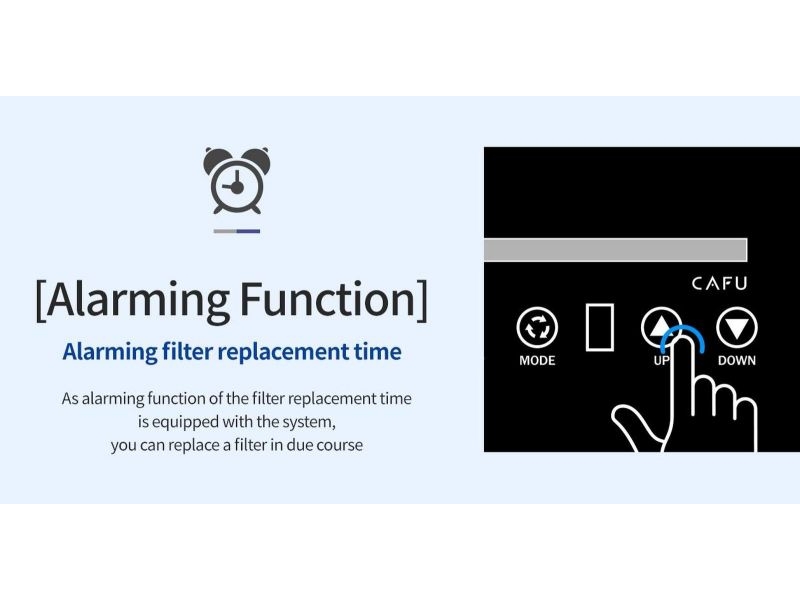 [Alarming Function]

Alarming filter replacement time

As alarming function of the filter replacement time is equipped with the system, you can replace a filter in due course

CAFU

MODE

UP

DOWN